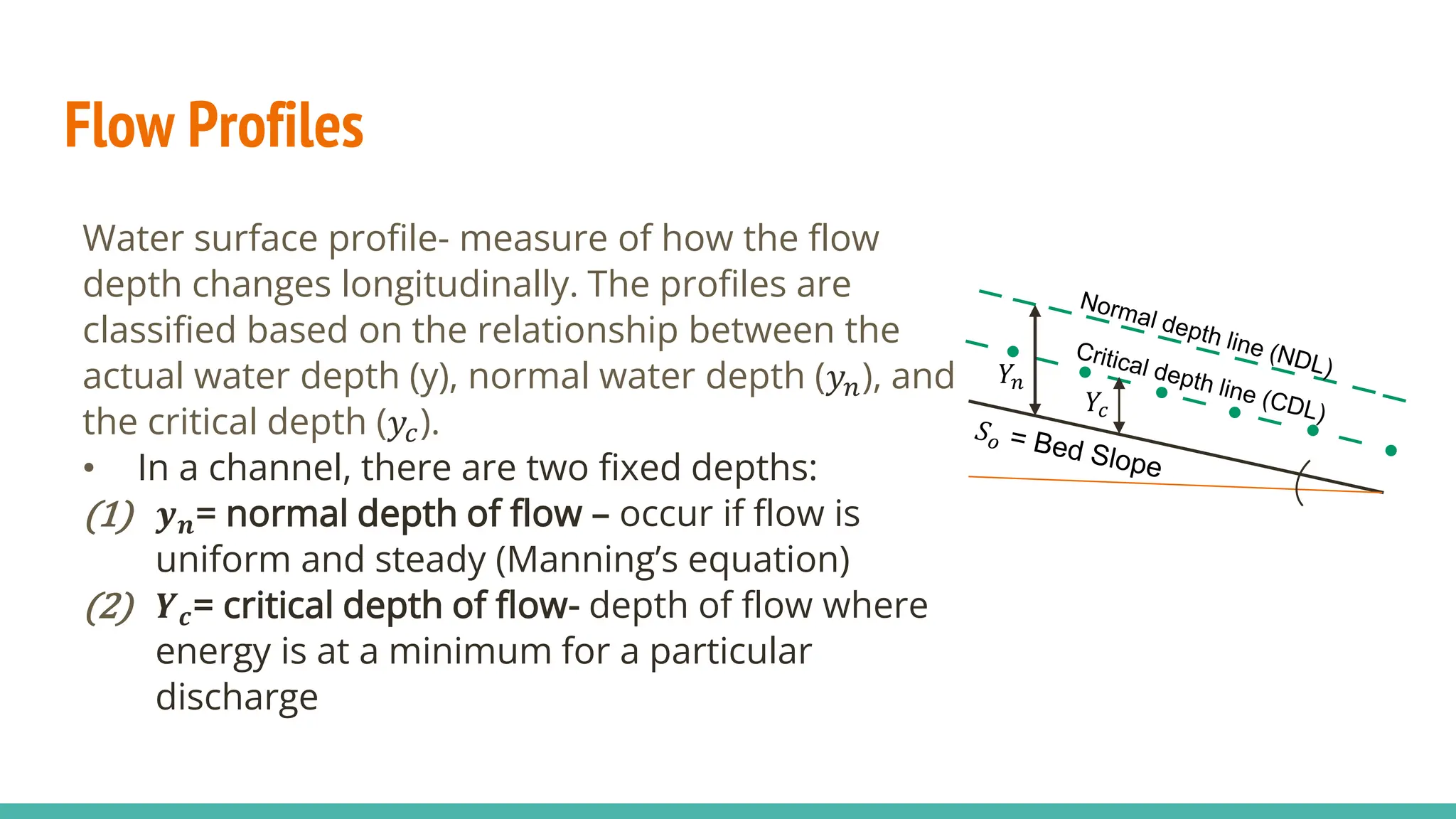 Flow Profiles

Water surface profile- measure of how the flow depth changes longitudinally. The profiles are classified based on the relationship between the actual water depth (y), normal water depth ($y_n$), and the critical depth ($y_c$).

• In a channel, there are two fixed depths:

(1) $y_n$= normal depth of flow – occur if flow is uniform and steady (Manning's equation)

(2) $Y_c$= critical depth of flow- depth of flow where energy is at a minimum for a particular discharge

Normal depth line (NDL)

Critical depth line (CDL)

$Y_n$

$Y_c$

$S_o$ = Bed Slope